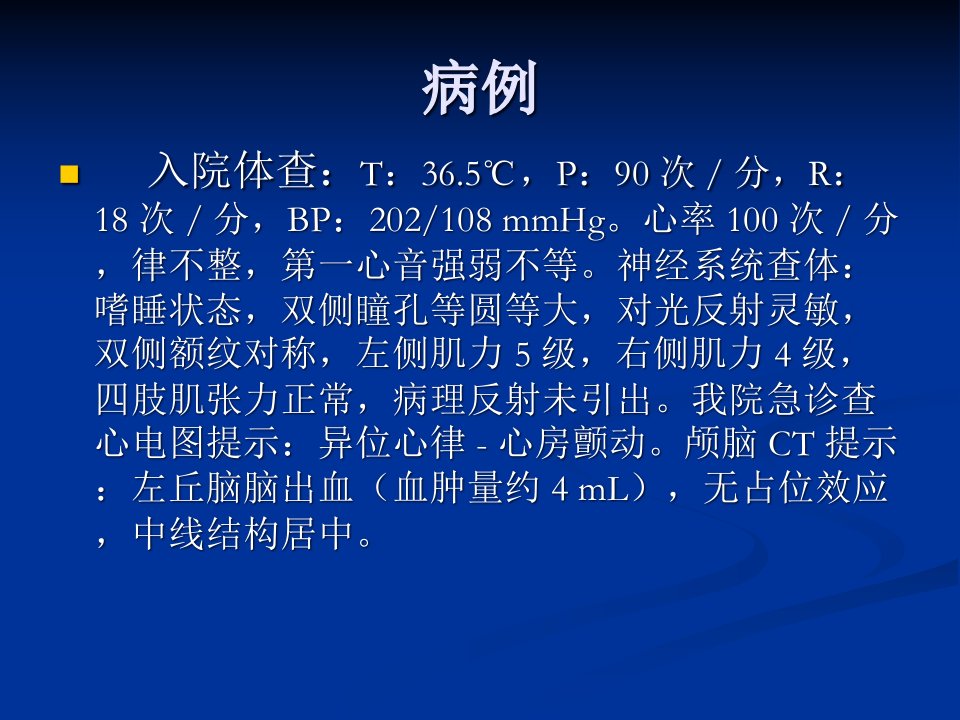 病例

入院体查：T：36.5℃，P：90 次 / 分，R：18 次 / 分，BP：202/108 mmHg。心率 100 次 / 分，律不整，第一心音强弱不等。神经系统查体：嗜睡状态，双侧瞳孔等圆等大，对光反射灵敏，双侧额纹对称，左侧肌力 5 级，右侧肌力 4 级，四肢肌张力正常，病理反射未引出。我院急诊查心电图提示：异位心律 - 心房颤动。颅脑 CT 提示：左丘脑脑出血（血肿量约 4 mL），无占位效应，中线结构居中。